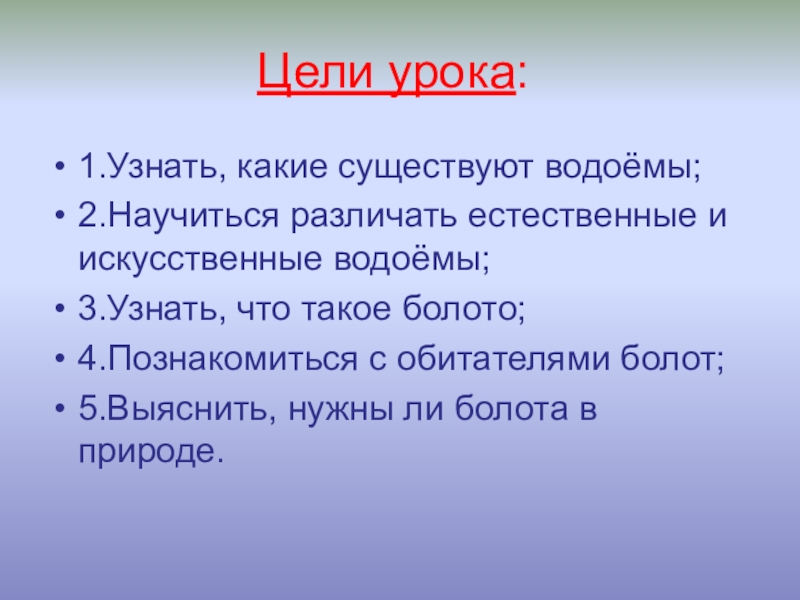 Цели урока:

• 1.Узнать, какие существуют водоёмы;
• 2.Научиться различать естественные и искусственные водоёмы;
• 3.Узнать, что такое болото;
• 4.Познакомиться с обитателями болот;
• 5.Выяснить, нужны ли болота в природе.